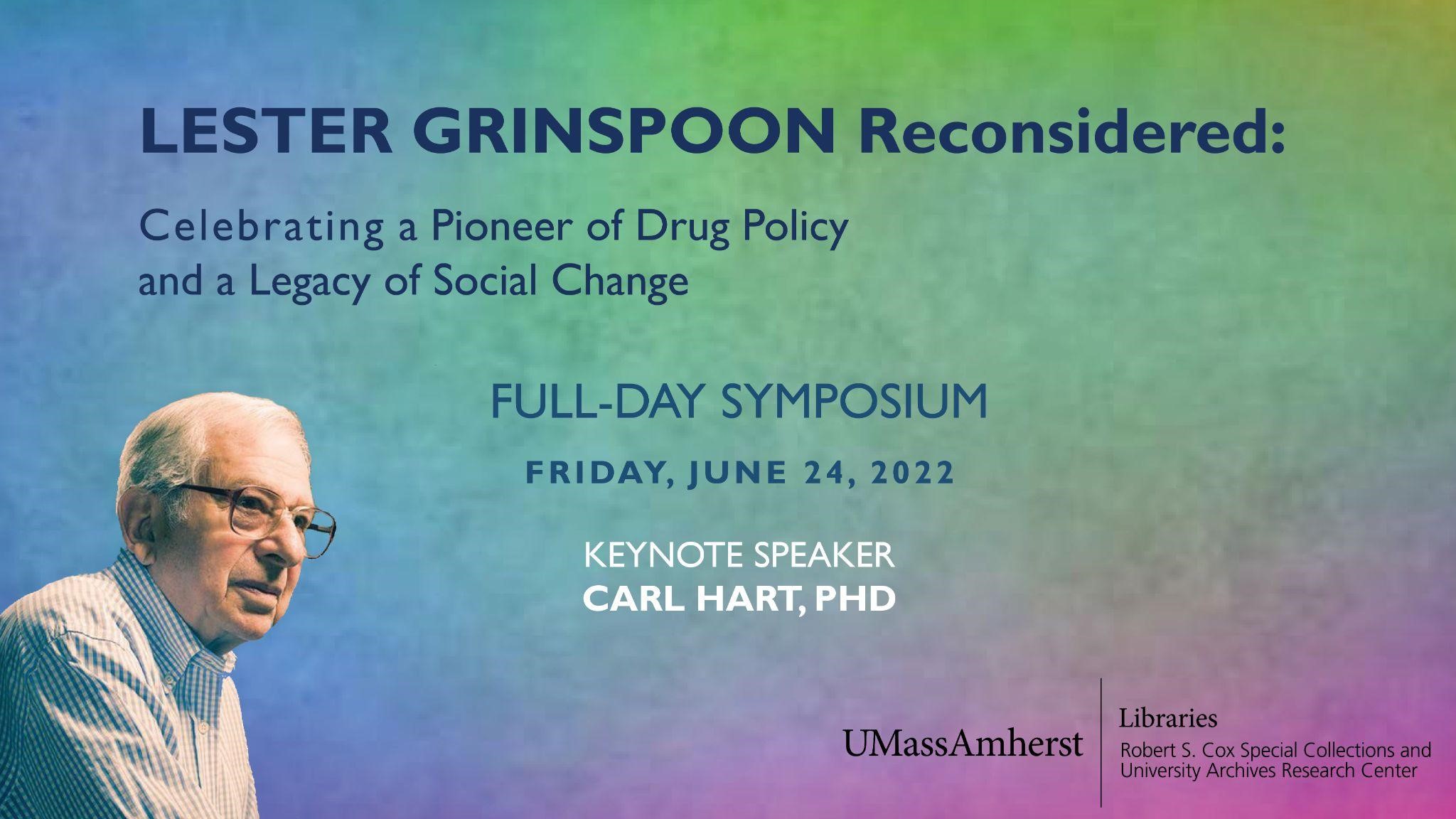 LESTER GRINSPOON Reconsidered:

Celebrating a Pioneer of Drug Policy and a Legacy of Social Change

FULL-DAY SYMPOSIUM

FRIDAY, JUNE 24, 2022

KEYNOTE SPEAKER
CARL HART, PHD

UMassAmherst

Libraries
Robert S. Cox Special Collections and University Archives Research Center